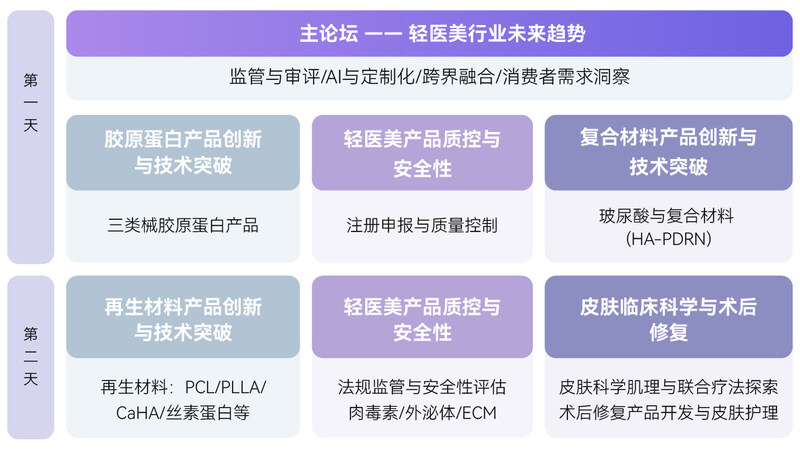 第一天

主论坛 —— 轻医美行业未来趋势

监管与审评/AI与定制化/跨界融合/消费者需求洞察

胶原蛋白产品创新与技术突破

三类械胶原蛋白产品

轻医美产品质控与安全性

注册申报与质量控制

复合材料产品创新与技术突破

玻尿酸与复合材料 (HA-PDRN)

第二天

再生材料产品创新与技术突破

再生材料：PCL/PLLA/CaHA/丝素蛋白等

轻医美产品质控与安全性

法规监管与安全性评估
肉毒素/外泌体/ECM

皮肤临床科学与术后修复

皮肤科学肌理与联合疗法探索
术后修复产品开发与皮肤护理